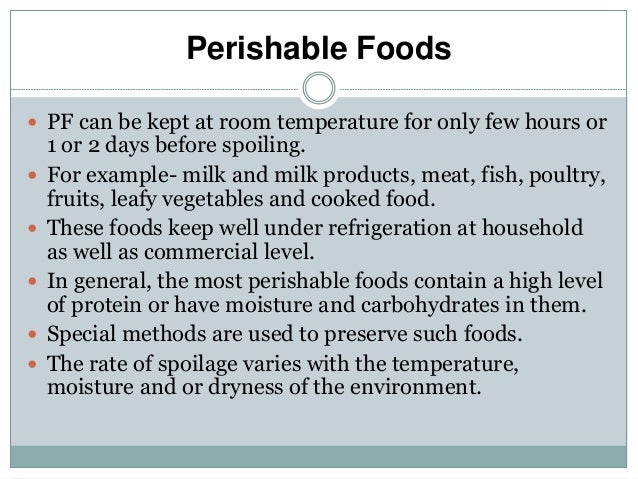 Perishable Foods

- PF can be kept at room temperature for only few hours or 1 or 2 days before spoiling.
- For example- milk and milk products, meat, fish, poultry, fruits, leafy vegetables and cooked food.
- These foods keep well under refrigeration at household as well as commercial level.
- In general, the most perishable foods contain a high level of protein or have moisture and carbohydrates in them.
- Special methods are used to preserve such foods.
- The rate of spoilage varies with the temperature, moisture and or dryness of the environment.